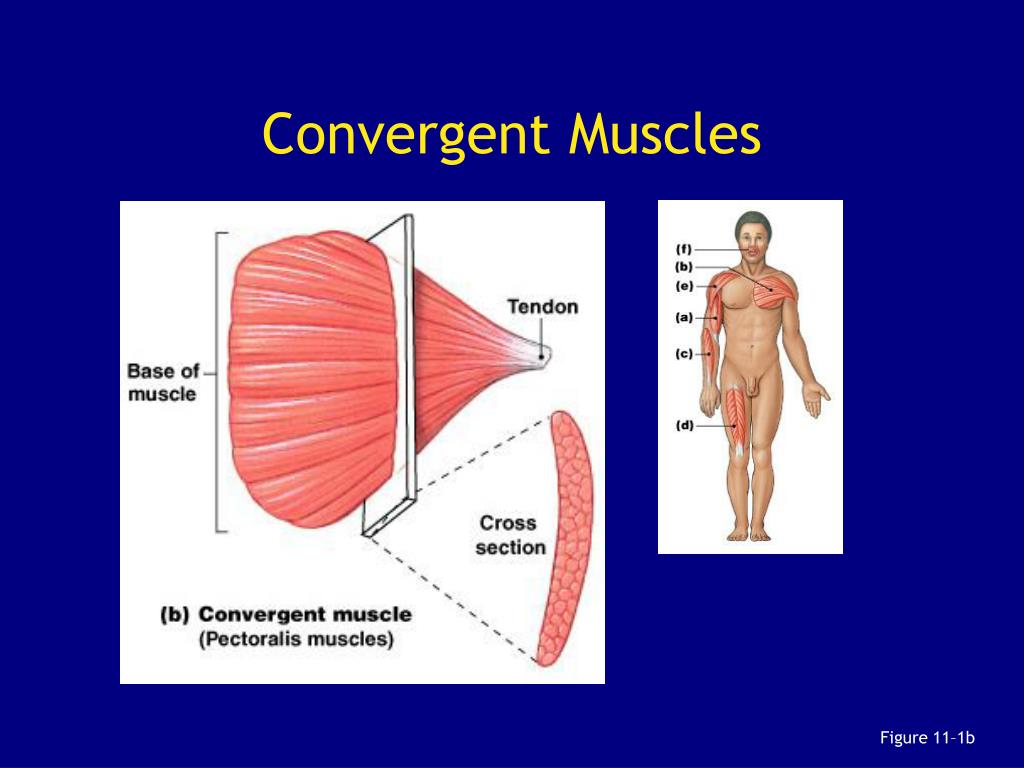 Convergent Muscles

Base of muscle

Tendon

Cross section

(b) Convergent muscle
(Pectoralis muscles)

(f)
(b)
(e)
(a)
(c)
(d)

Figure 11-1b